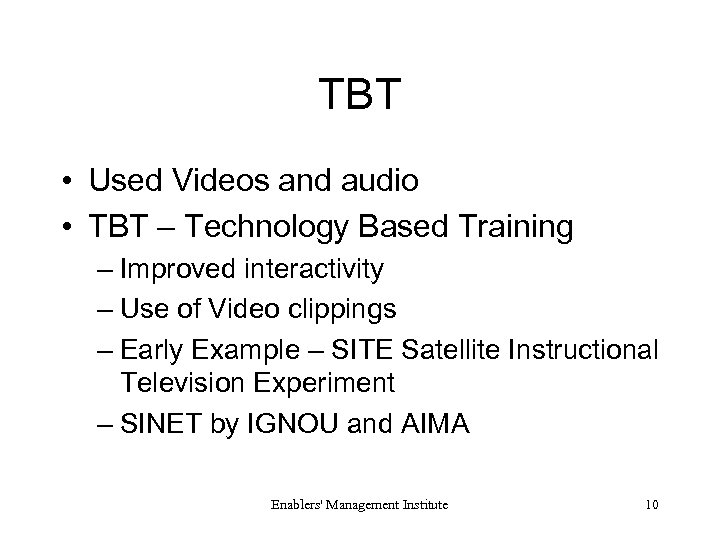 TBT

• Used Videos and audio
• TBT – Technology Based Training
– Improved interactivity
– Use of Video clippings
– Early Example – SITE Satellite Instructional Television Experiment
– SINET by IGNOU and AIMA

Enablers' Management Institute 10